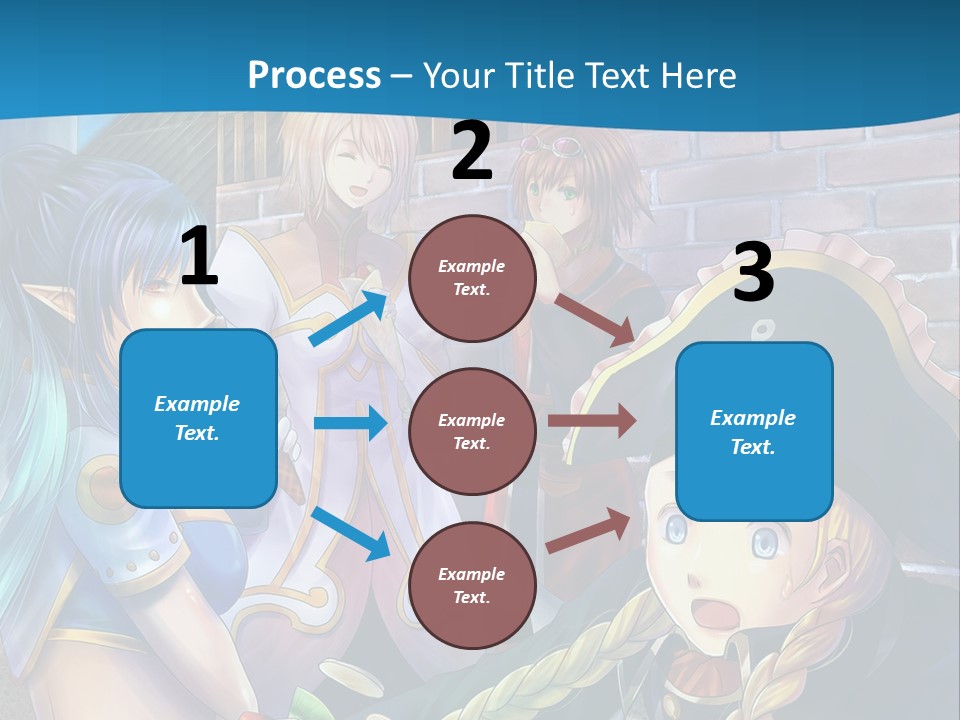 Process – Your Title Text Here

1

Example Text.

2

Example Text.

Example Text.

Example Text.

3

Example Text.